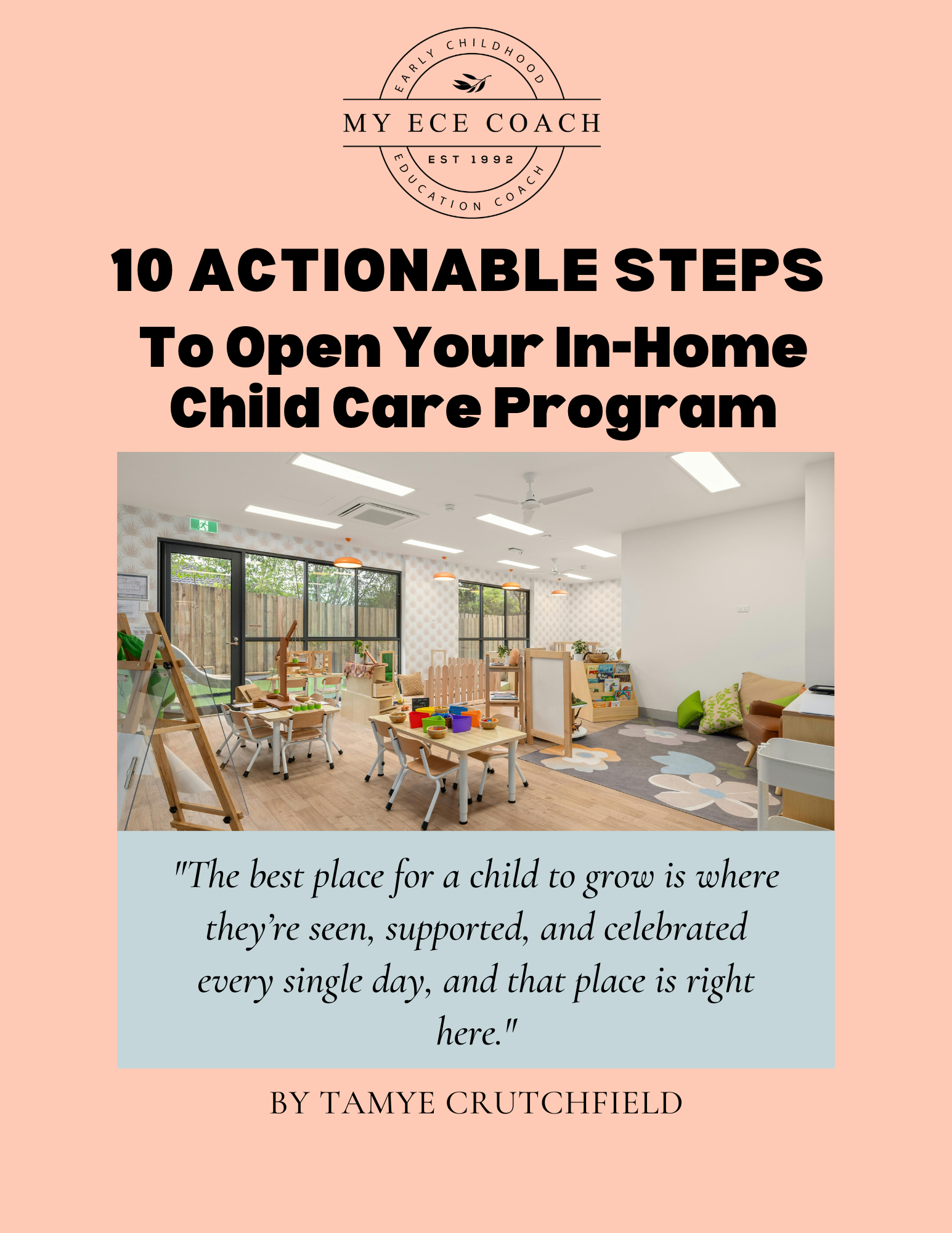 EARLY CHILDHOOD
MY ECE COACH
EST 1992
EDUCATION COACH

10 ACTIONABLE STEPS
To Open Your In-Home Child Care Program

"The best place for a child to grow is where they're seen, supported, and celebrated every single day, and that place is right here."

BY TAMYE CRUTCHFIELD